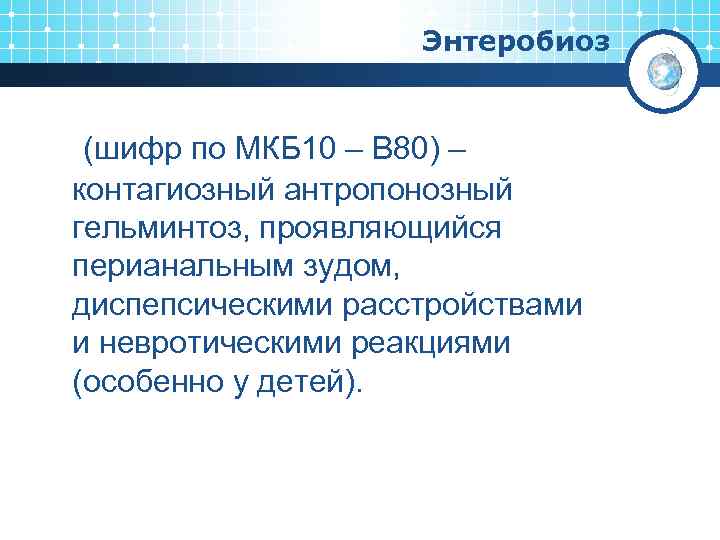 Энтеробиоз

(шифр по МКБ10 – В80) – контагиозный антропонозный гельминтоз, проявляющийся перианальным зудом, диспепсическими расстройствами и невротическими реакциями (особенно у детей).